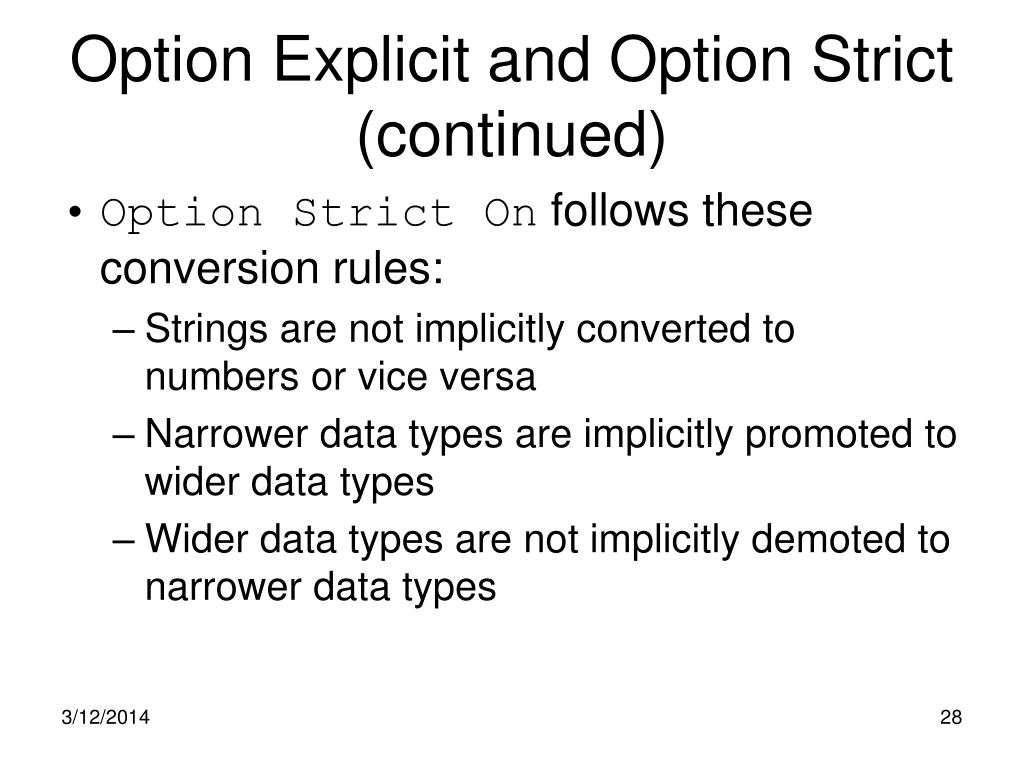 Option Explicit and Option Strict (continued)

• Option Strict On follows these conversion rules:

– Strings are not implicitly converted to numbers or vice versa

– Narrower data types are implicitly promoted to wider data types

– Wider data types are not implicitly demoted to narrower data types

3/12/2014

28